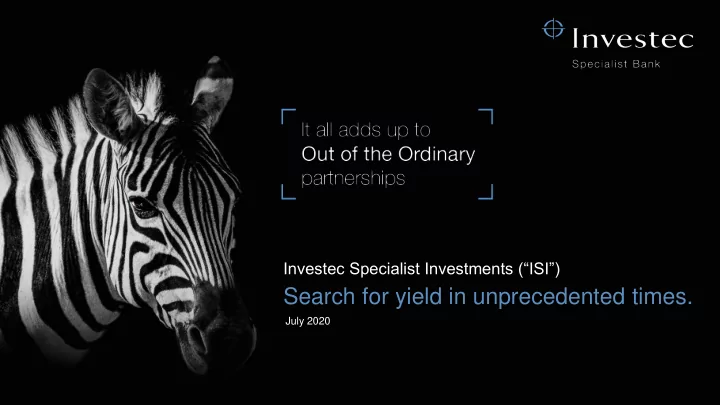 Investec
Specialist Bank

It all adds up to
Out of the Ordinary
partnerships

Investec Specialist Investments (“ISI”)

Search for yield in unprecedented times.

July 2020